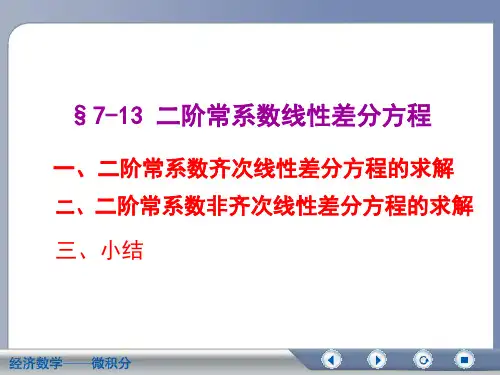 §7-13 二阶常系数线性差分方程

一、二阶常系数齐次线性差分方程的求解

二、二阶常系数非齐次线性差分方程的求解

三、小结

经济数学——微积分